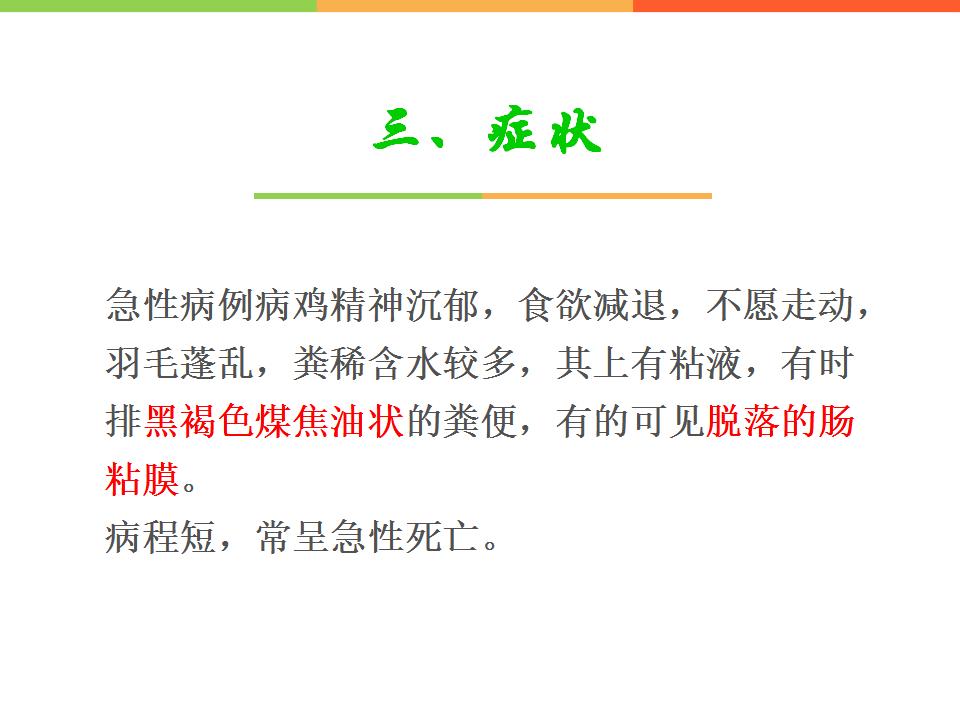 三、症状

急性病例病鸡精神沉郁，食欲减退，不愿走动，羽毛蓬乱，粪稀含水较多，其上有粘液，有时排黑褐色煤焦油状的粪便，有的可见脱落的肠粘膜。
病程短，常呈急性死亡。